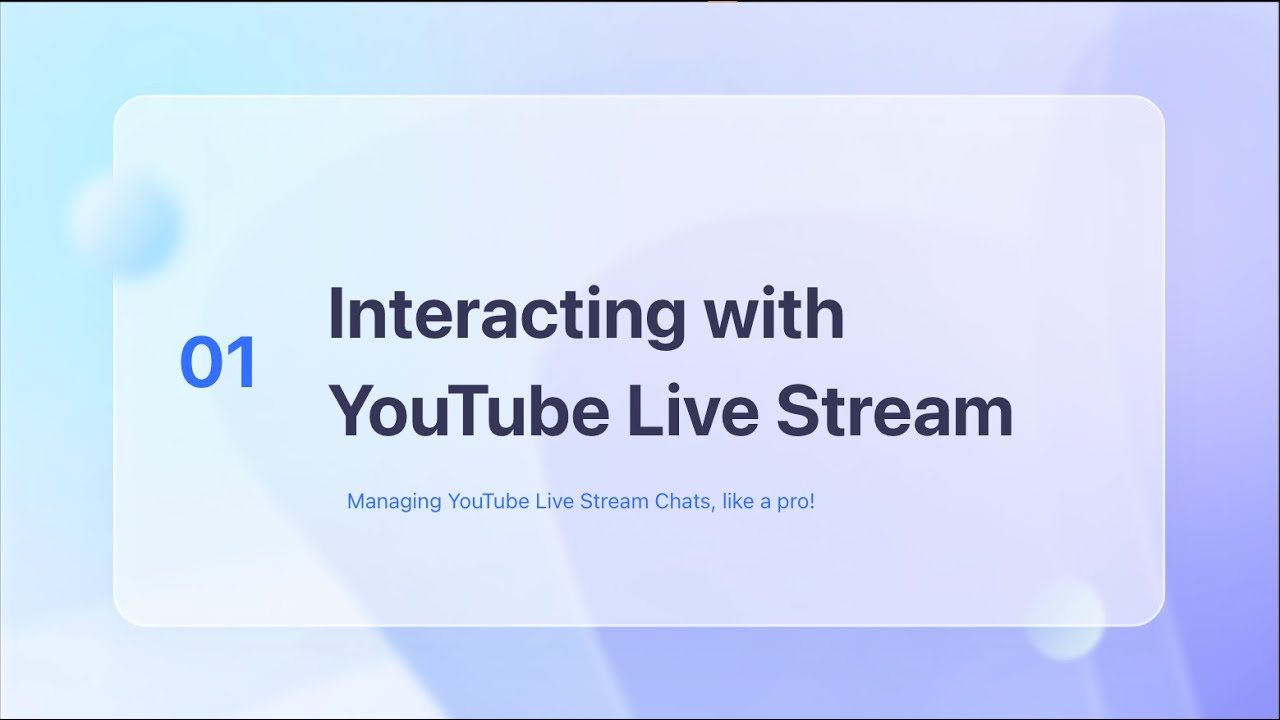 01

Interacting with YouTube Live Stream

Managing YouTube Live Stream Chats, like a pro!